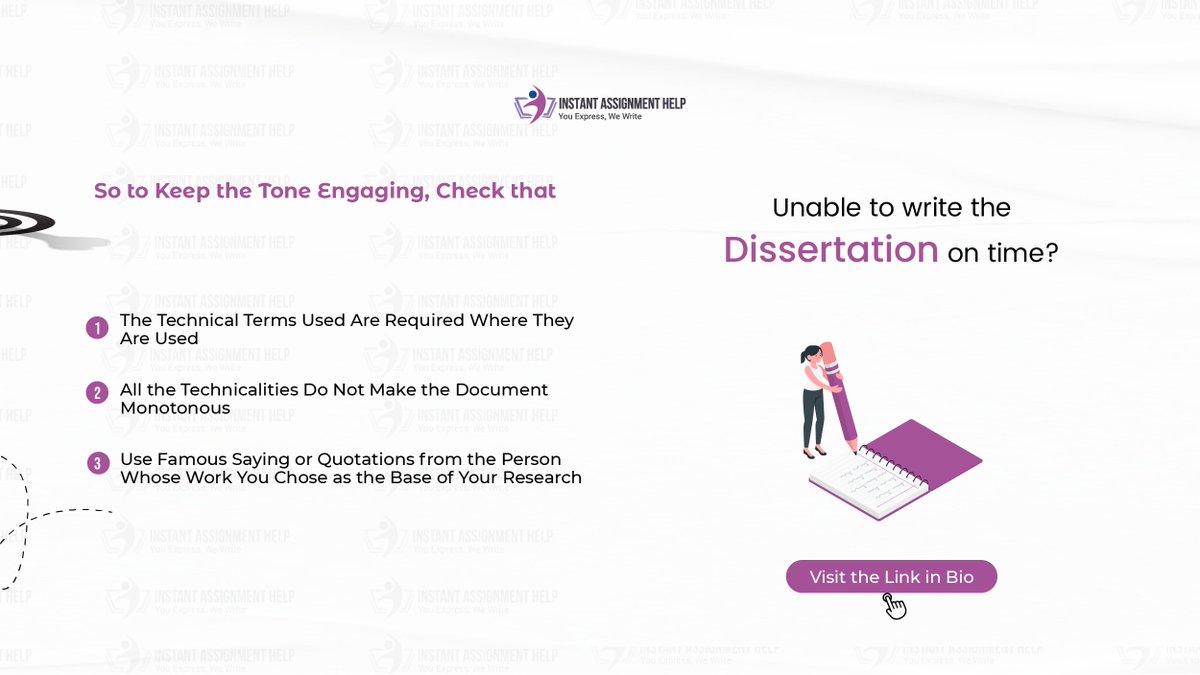 INSTANT ASSIGNMENT HELP
You Express, We Write

So to Keep the Tone Engaging, Check that

1 The Technical Terms Used Are Required Where They Are Used

2 All the Technicalities Do Not Make the Document Monotonous

3 Use Famous Saying or Quotations from the Person Whose Work You Chose as the Base of Your Research

Unable to write the Dissertation on time?

Visit the Link in Bio